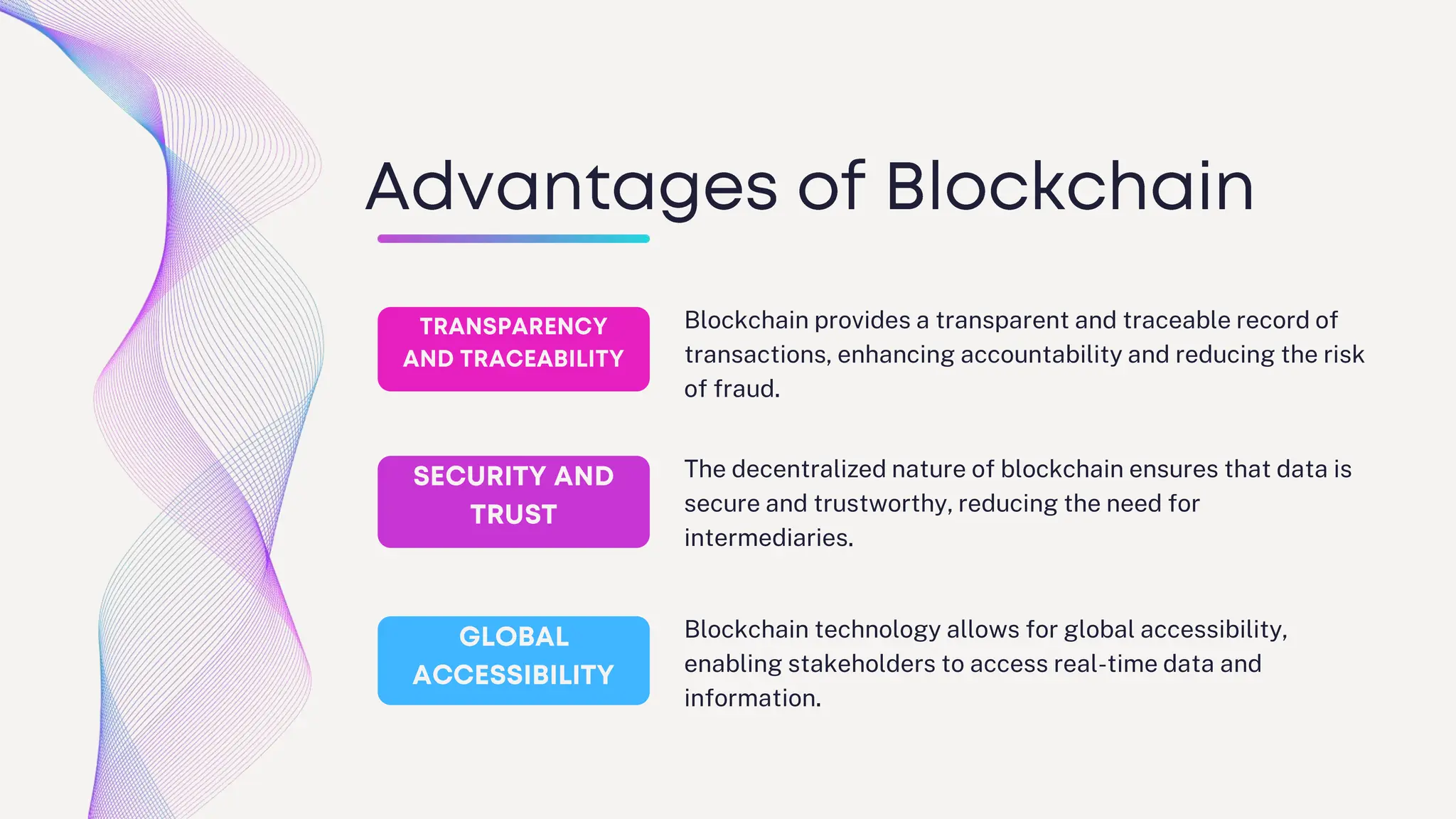 Advantages of Blockchain

TRANSPARENCY AND TRACEABILITY

Blockchain provides a transparent and traceable record of transactions, enhancing accountability and reducing the risk of fraud.

SECURITY AND TRUST

The decentralized nature of blockchain ensures that data is secure and trustworthy, reducing the need for intermediaries.

GLOBAL ACCESSIBILITY

Blockchain technology allows for global accessibility, enabling stakeholders to access real-time data and information.